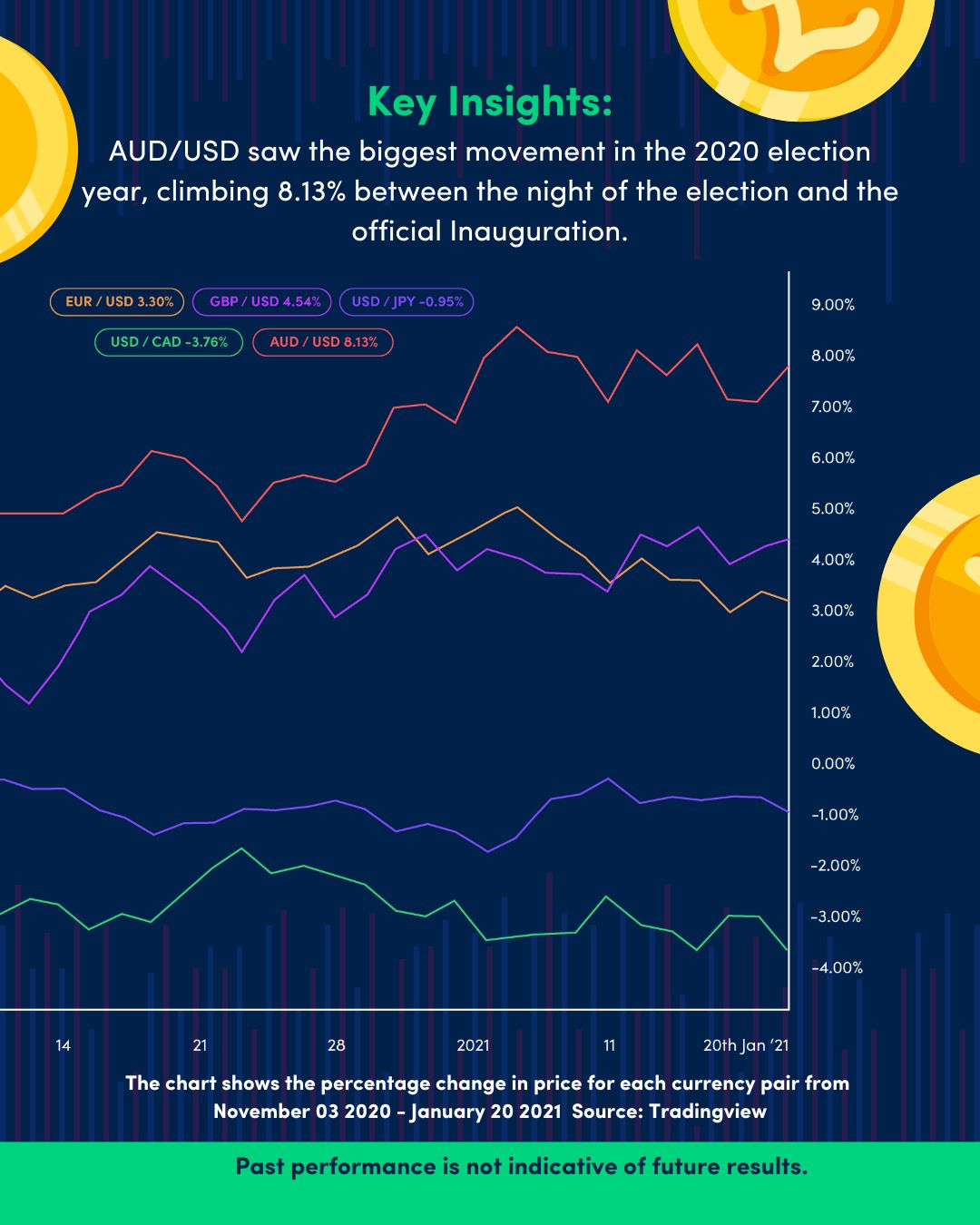 Key Insights:

AUD/USD saw the biggest movement in the 2020 election year, climbing 8.13% between the night of the election and the official Inauguration.

EUR / USD 3.30%
GBP / USD 4.54%
USD / JPY -0.95%
USD / CAD -3.76%
AUD / USD 8.13%

9.00%
8.00%
7.00%
6.00%
5.00%
4.00%
3.00%
2.00%
1.00%
0.00%
-1.00%
-2.00%
-3.00%
-4.00%

14
21
28
2021
11
20th Jan '21

The chart shows the percentage change in price for each currency pair from November 03 2020 - January 20 2021 Source: Tradingview

Past performance is not indicative of future results.